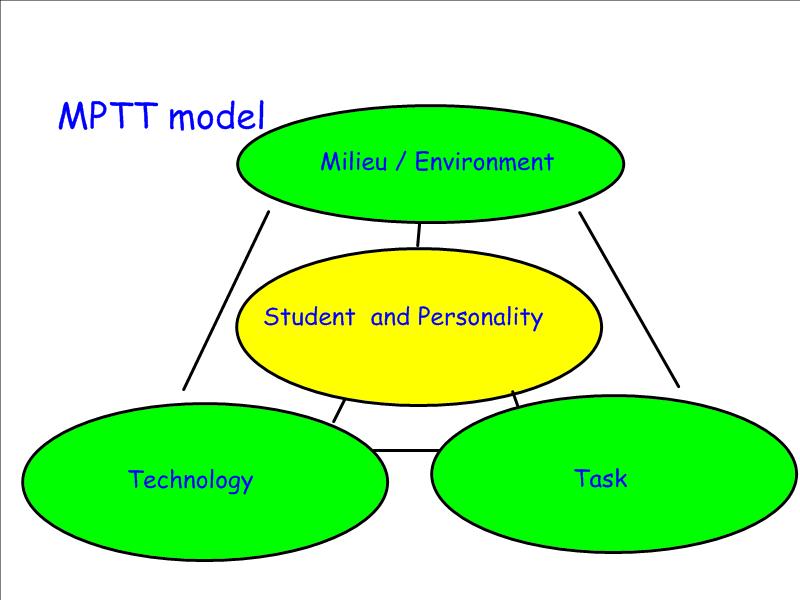 MPTT model

Milieu / Environment

Student and Personality

Technology

Task